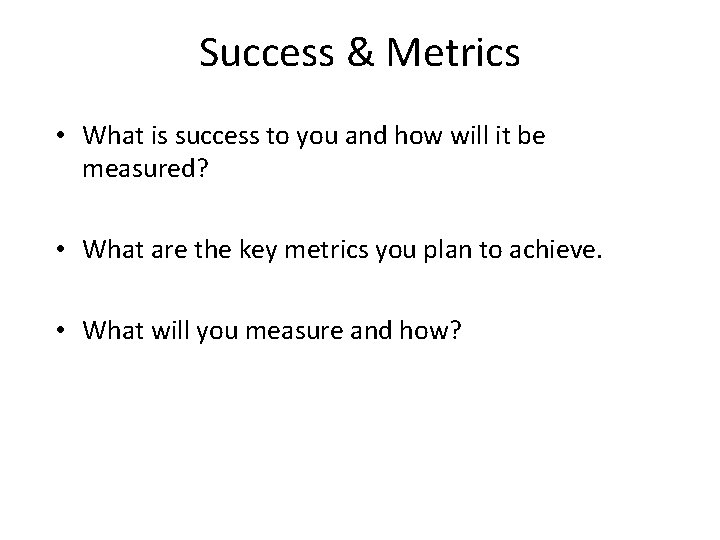 Success & Metrics

• What is success to you and how will it be measured?

• What are the key metrics you plan to achieve.

• What will you measure and how?